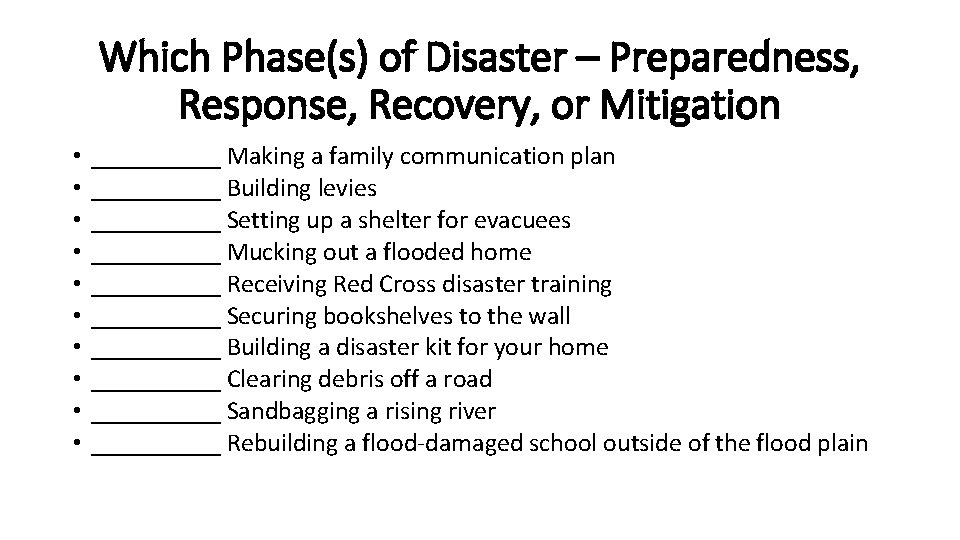 Which Phase(s) of Disaster – Preparedness, Response, Recovery, or Mitigation

• __________ Making a family communication plan
• __________ Building levies
• __________ Setting up a shelter for evacuees
• __________ Mucking out a flooded home
• __________ Receiving Red Cross disaster training
• __________ Securing bookshelves to the wall
• __________ Building a disaster kit for your home
• __________ Clearing debris off a road
• __________ Sandbagging a rising river
• __________ Rebuilding a flood-damaged school outside of the flood plain